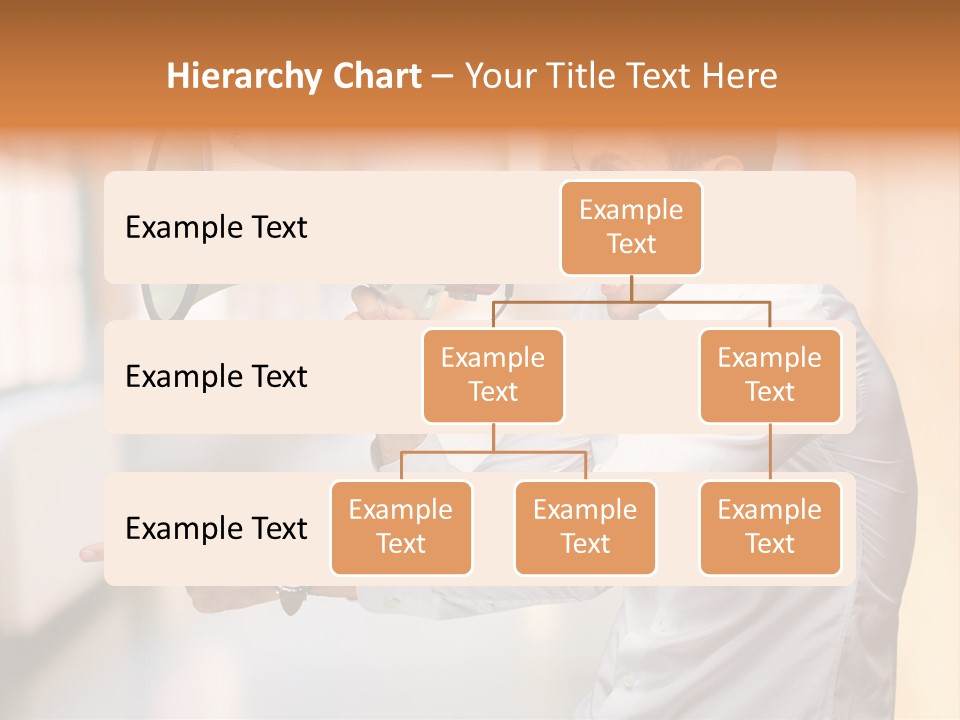 Hierarchy Chart – Your Title Text Here

Example Text

Example Text

Example Text

Example Text

Example Text

Example Text

Example Text

Example Text

Example Text